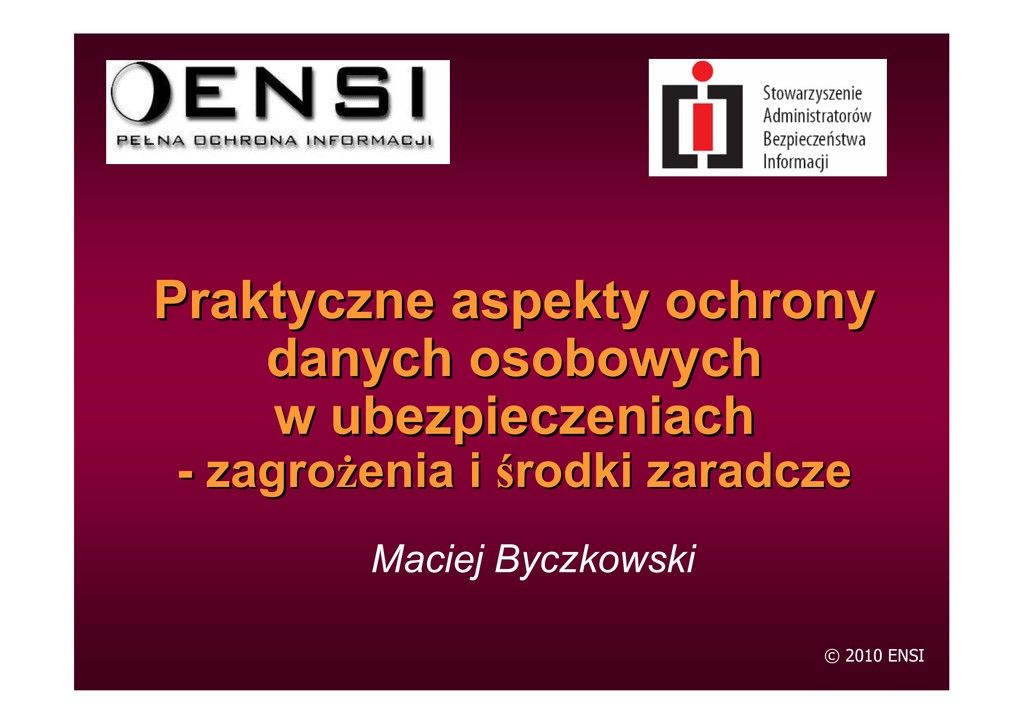 ENSI
PEŁNA OCHRONA INFORMACJI

Stowarzyszenie Administratorów Bezpieczeństwa Informacji

Praktyczne aspekty ochrony danych osobowych w ubezpieczeniach - zagrożenia i środki zaradcze

Maciej Byczkowski

© 2010 ENSI